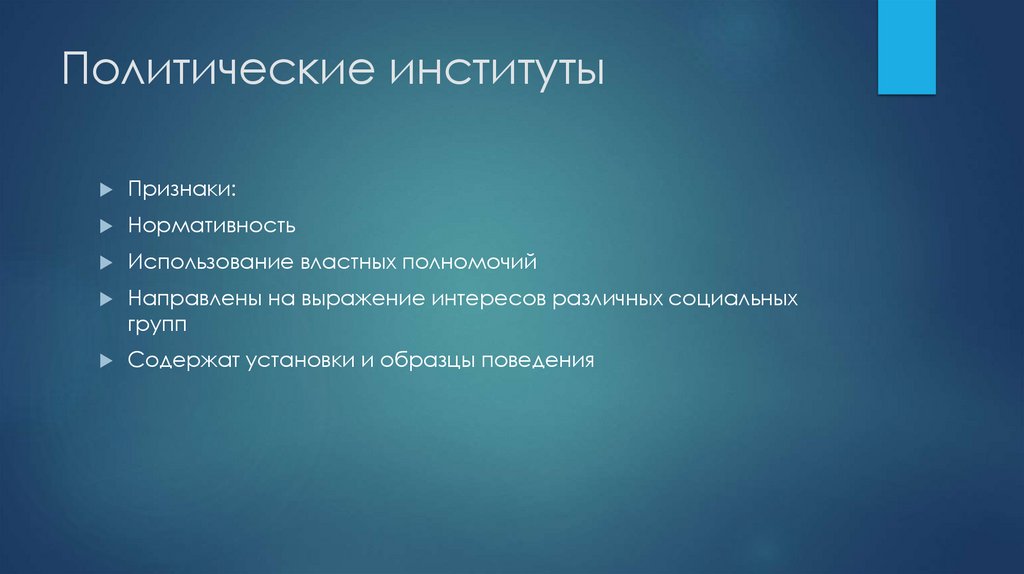 Политические институты

Признаки:

Нормативность

Использование властных полномочий

Направлены на выражение интересов различных социальных групп

Содержат установки и образцы поведения